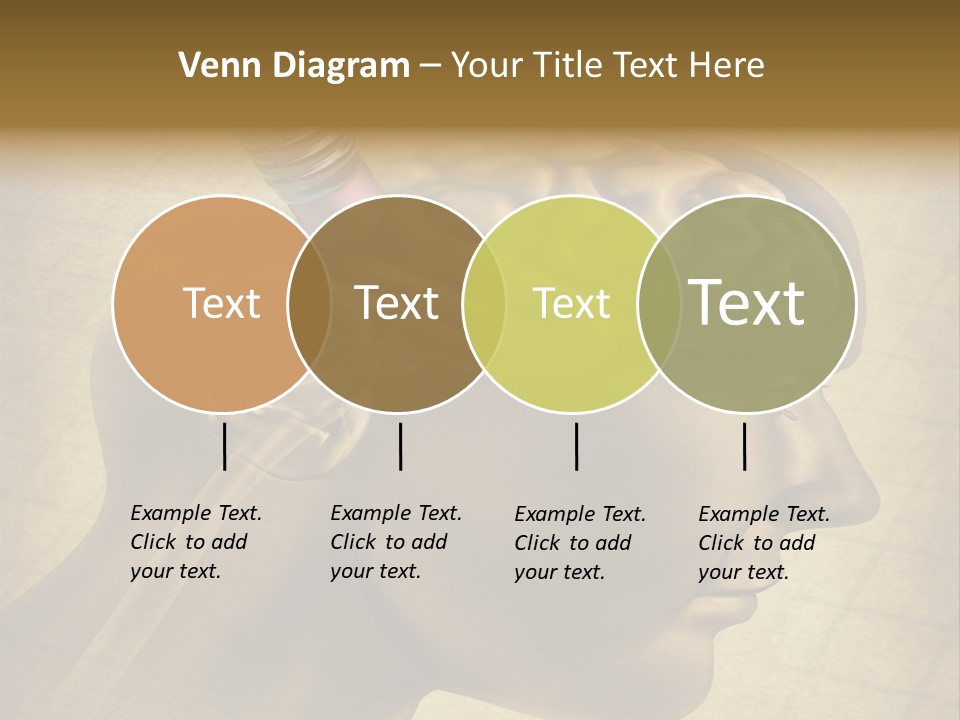 Venn Diagram – Your Title Text Here

Text

Text

Text

Text

Example Text. Click to add your text.

Example Text. Click to add your text.

Example Text. Click to add your text.

Example Text. Click to add your text.